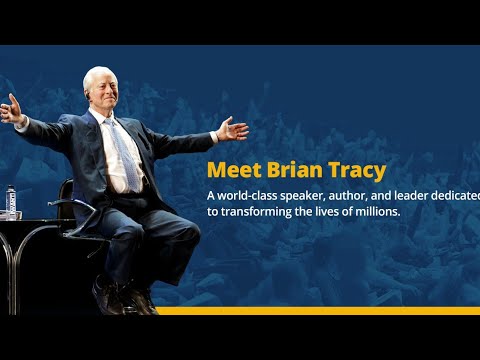 Meet Brian Tracy

A world-class speaker, author, and leader dedicated to transforming the lives of millions.